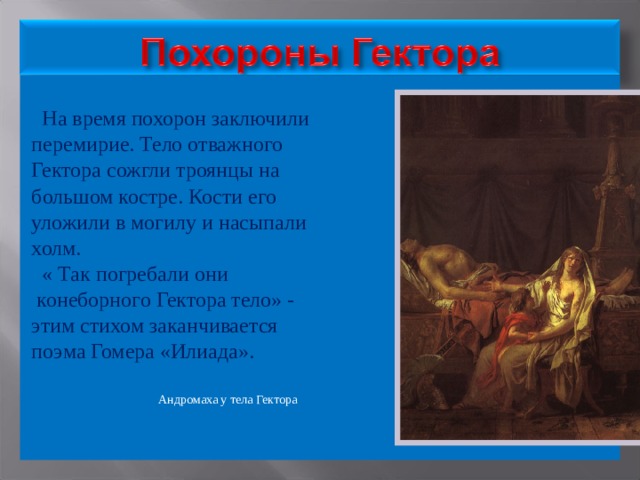 Похороны Гектора

На время похорон заключили перемирие. Тело отважного Гектора сожгли троянцы на большом костре. Кости его уложили в могилу и насыпали холм.

« Так погребали они конеборного Гектора тело» - этим стихом заканчивается поэма Гомера «Илиада».

Андромаха у тела Гектора